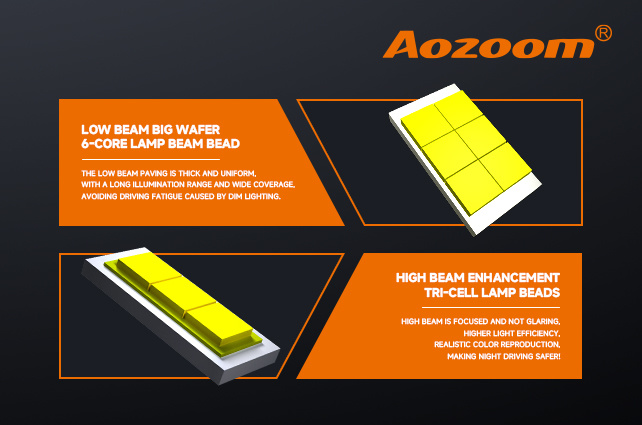 Aozoom®

LOW BEAM BIG WAFER
6-CORE LAMP BEAM BEAD

THE LOW BEAM PAVING IS THICK AND UNIFORM, WITH A LONG ILLUMINATION RANGE AND WIDE COVERAGE, AVOIDING DRIVING FATIGUE CAUSED BY DIM LIGHTING.

HIGH BEAM ENHANCEMENT
TRI-CELL LAMP BEADS

HIGH BEAM IS FOCUSED AND NOT GLARING, HIGHER LIGHT EFFICIENCY, REALISTIC COLOR REPRODUCTION, MAKING NIGHT DRIVING SAFER!